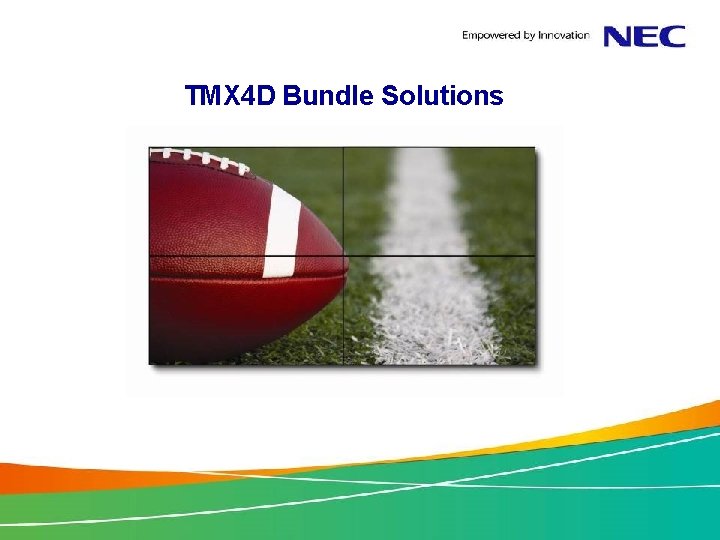 Empowered by Innovation NEC

TMX4D Bundle Solutions